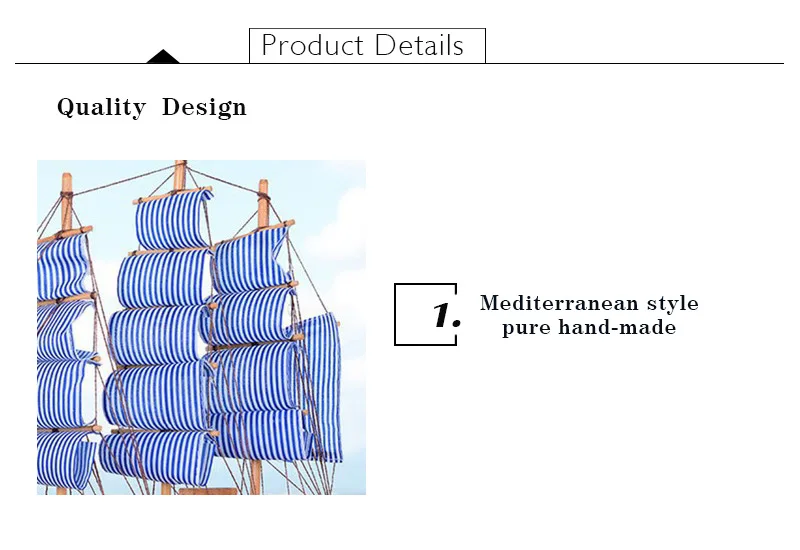 Product Details

Quality Design

1.

Mediterranean style
pure hand-made